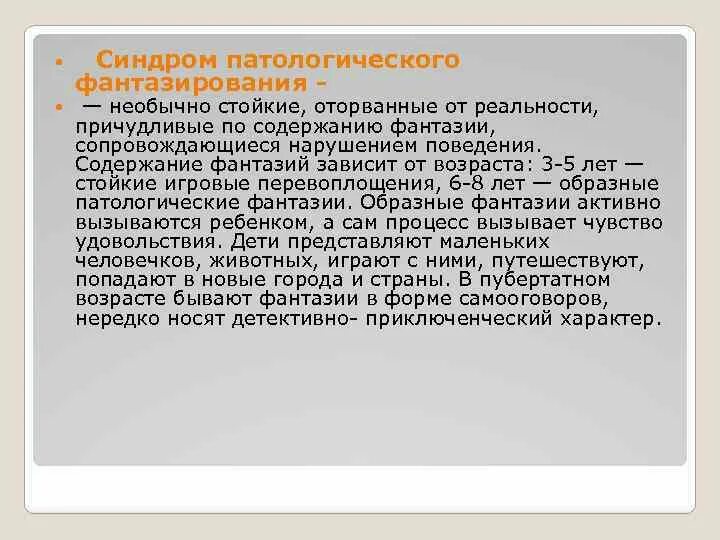 Синдром патологического фантазирования -

— необычно стойкие, оторванные от реальности, причудливые по содержанию фантазии, сопровождающиеся нарушением поведения. Содержание фантазий зависит от возраста: 3-5 лет — стойкие игровые перевоплощения, 6-8 лет — образные патологические фантазии. Образные фантазии активно вызываются ребенком, а сам процесс вызывает чувство удовольствия. Дети представляют маленьких человечков, животных, играют с ними, путешествуют, попадают в новые города и страны. В пубертатном возрасте бывают фантазии в форме самооговоров, нередко носят детективно- приключенческий характер.